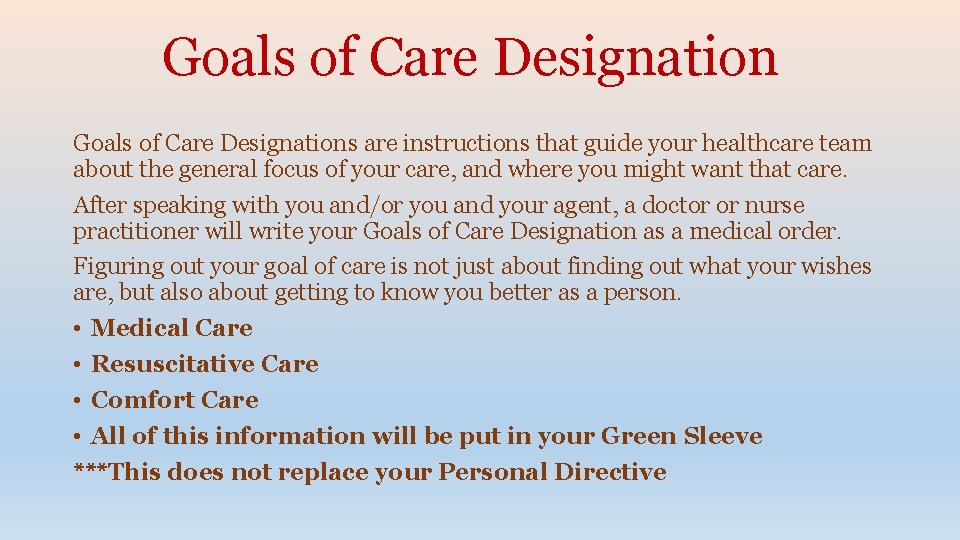 Goals of Care Designation

Goals of Care Designations are instructions that guide your healthcare team about the general focus of your care, and where you might want that care.

After speaking with you and/or you and your agent, a doctor or nurse practitioner will write your Goals of Care Designation as a medical order.

Figuring out your goal of care is not just about finding out what your wishes are, but also about getting to know you better as a person.

• Medical Care
• Resuscitative Care
• Comfort Care
• All of this information will be put in your Green Sleeve

***This does not replace your Personal Directive